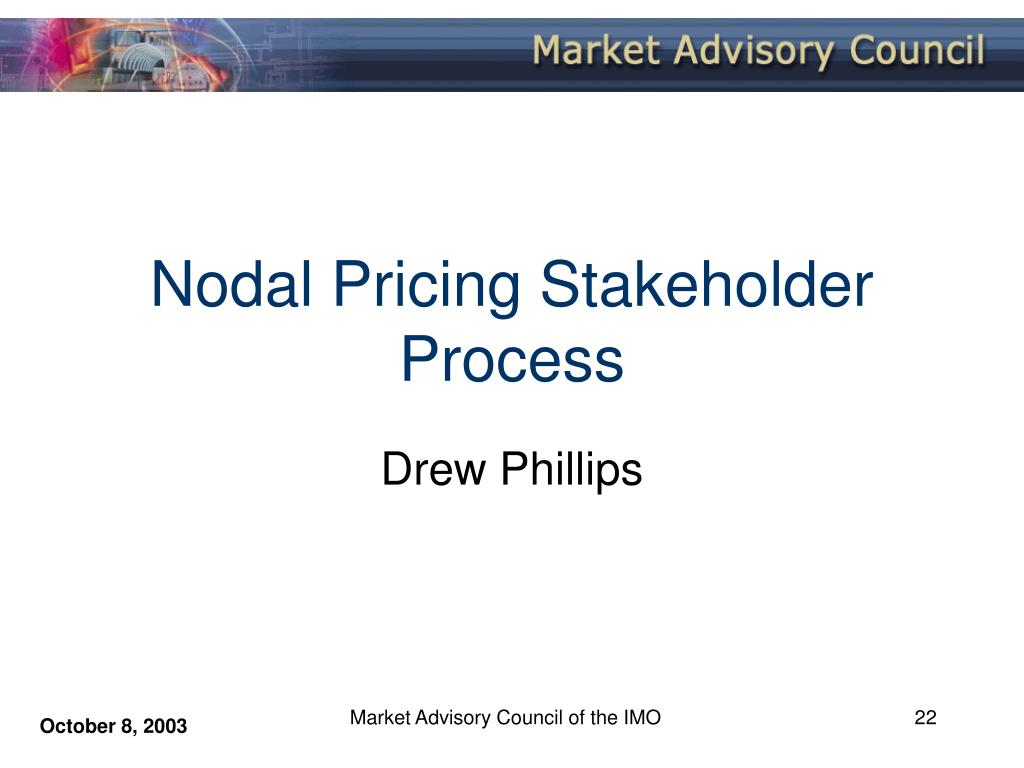 Market Advisory Council

Nodal Pricing Stakeholder Process

Drew Phillips

October 8, 2003

Market Advisory Council of the IMO

22